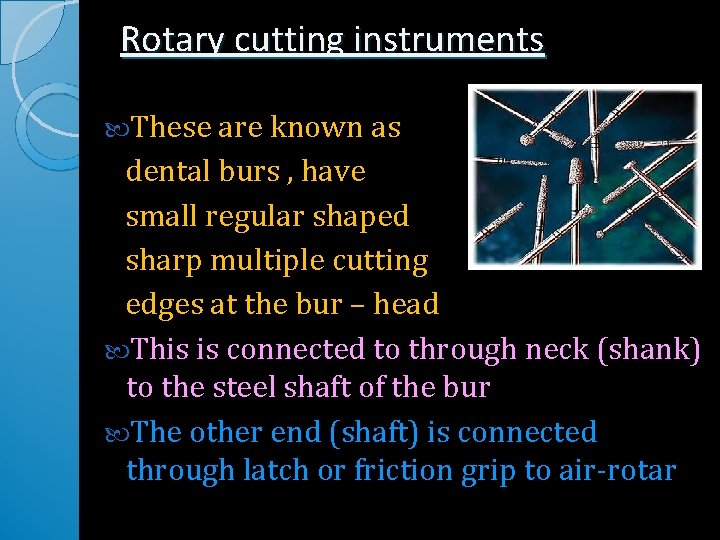 Rotary cutting instruments

These are known as dental burs , have small regular shaped sharp multiple cutting edges at the bur – head

This is connected to through neck (shank) to the steel shaft of the bur

The other end (shaft) is connected through latch or friction grip to air-rotar